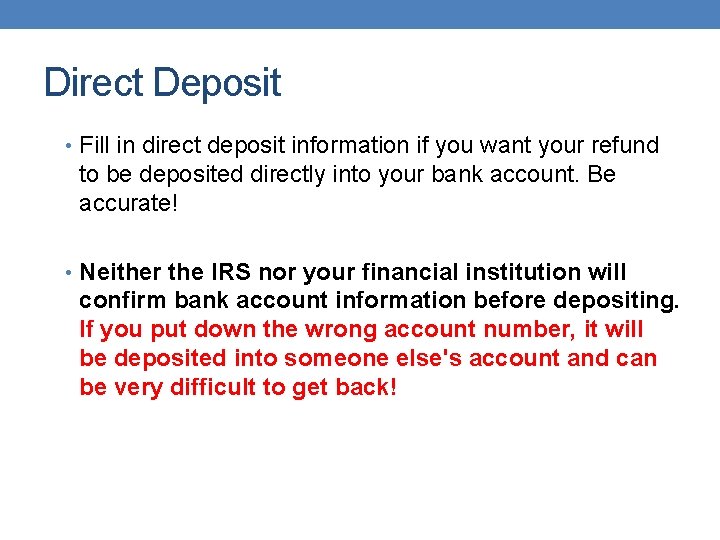 Direct Deposit

• Fill in direct deposit information if you want your refund to be deposited directly into your bank account. Be accurate!

• Neither the IRS nor your financial institution will confirm bank account information before depositing. If you put down the wrong account number, it will be deposited into someone else's account and can be very difficult to get back!